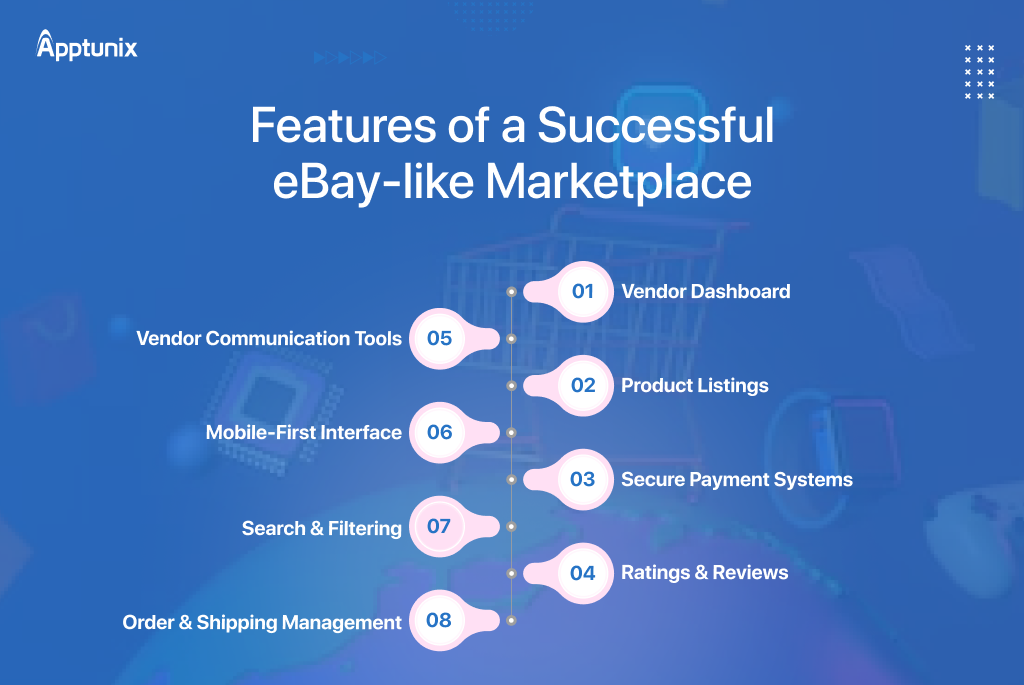 Apptunix

Features of a Successful eBay-like Marketplace

01 Vendor Dashboard

Vendor Communication Tools 05

02 Product Listings

Mobile-First Interface 06

03 Secure Payment Systems

Search & Filtering 07

04 Ratings & Reviews

Order & Shipping Management 08